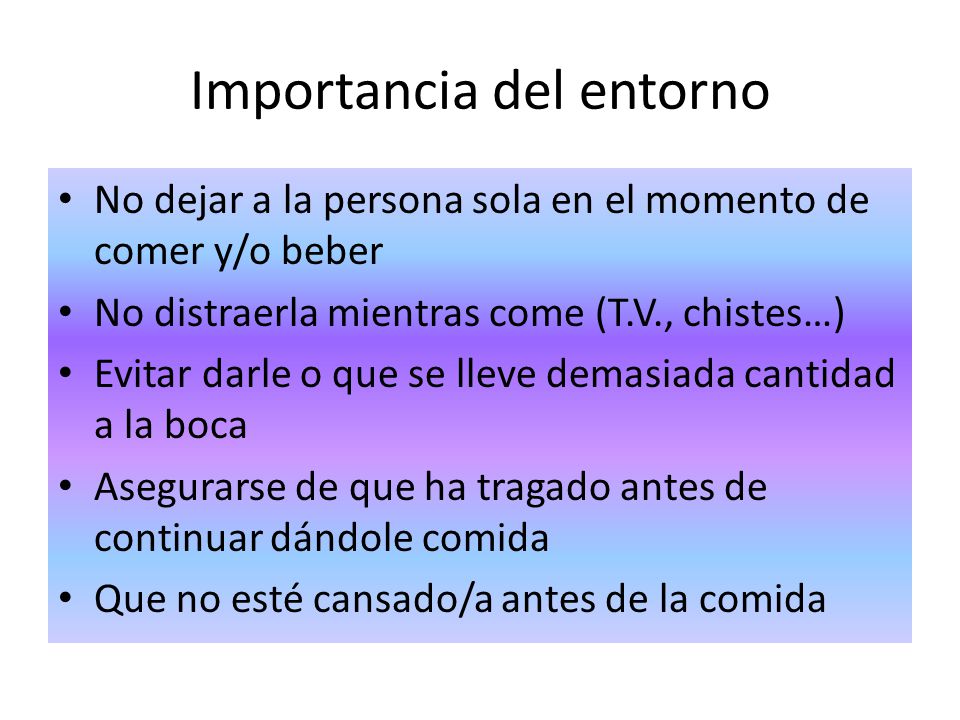 Importancia del entorno

• No dejar a la persona sola en el momento de comer y/o beber
• No distraerla mientras come (T.V., chistes…)
• Evitar darle o que se lleve demasiada cantidad a la boca
• Asegurarse de que ha tragado antes de continuar dándole comida
• Que no esté cansado/a antes de la comida